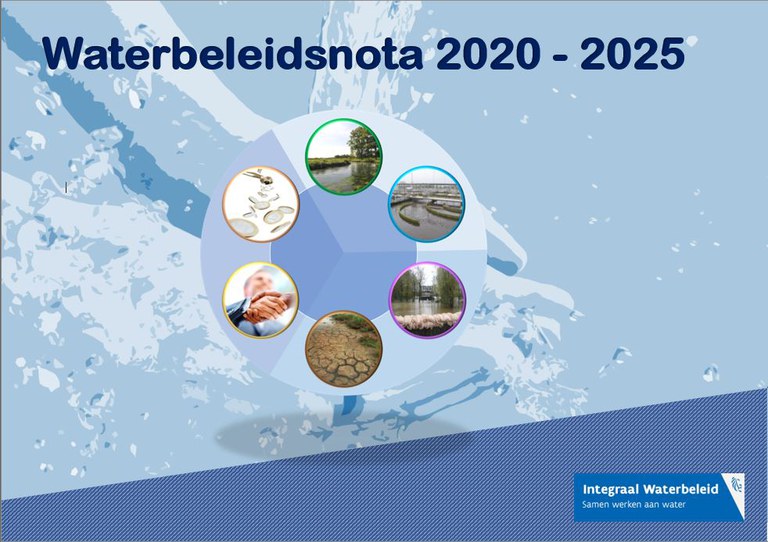 Waterbeleidsnota 2020 - 2025

Integraal Waterbeleid
Samen werken aan water